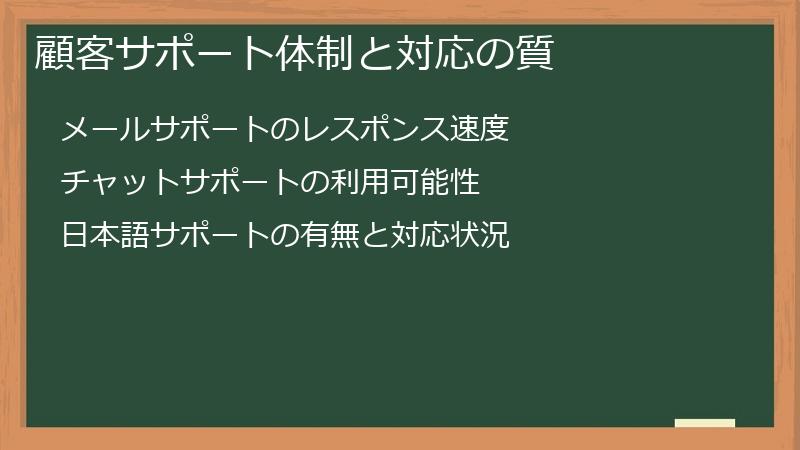 顧客サポート体制と対応の質

メールサポートのレスポンス速度

チャットサポートの利用可能性

日本語サポートの有無と対応状況